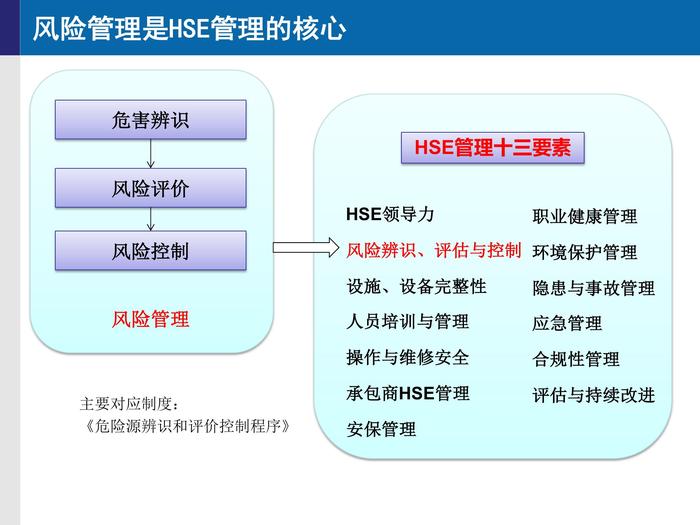 风险管理是HSE管理的核心

危害辨识

风险评价

风险控制

风险管理

主要对应制度：
《危险源辨识和评价控制程序》

HSE管理十三要素

HSE领导力
风险辨识、评估与控制
设施、设备完整性
人员培训与管理
操作与维修安全
承包商HSE管理
安保管理

职业健康管理
环境保护管理
隐患与事故管理
应急管理
合规性管理
评估与持续改进